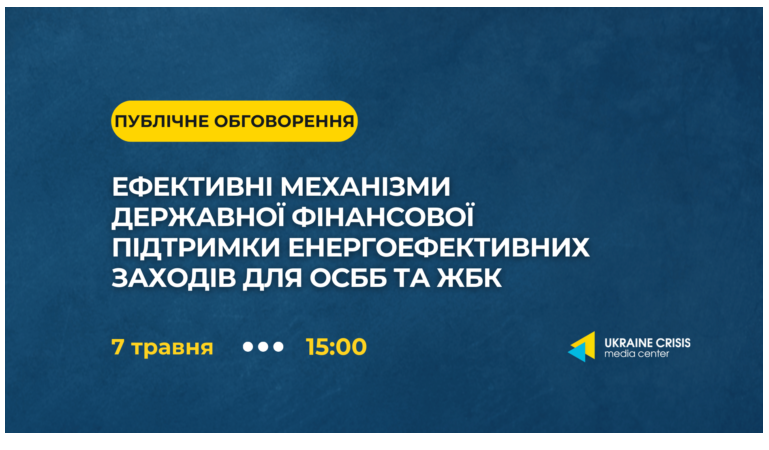 ПУБЛІЧНЕ ОБГОВОРЕННЯ

ЕФЕКТИВНІ МЕХАНІЗМИ ДЕРЖАВНОЇ ФІНАНСОВОЇ ПІДТРИМКИ ЕНЕРГОЕФЕКТИВНИХ ЗАХОДІВ ДЛЯ ОСББ ТА ЖБК

7 травня 15:00

UKRAINE CRISIS
media center